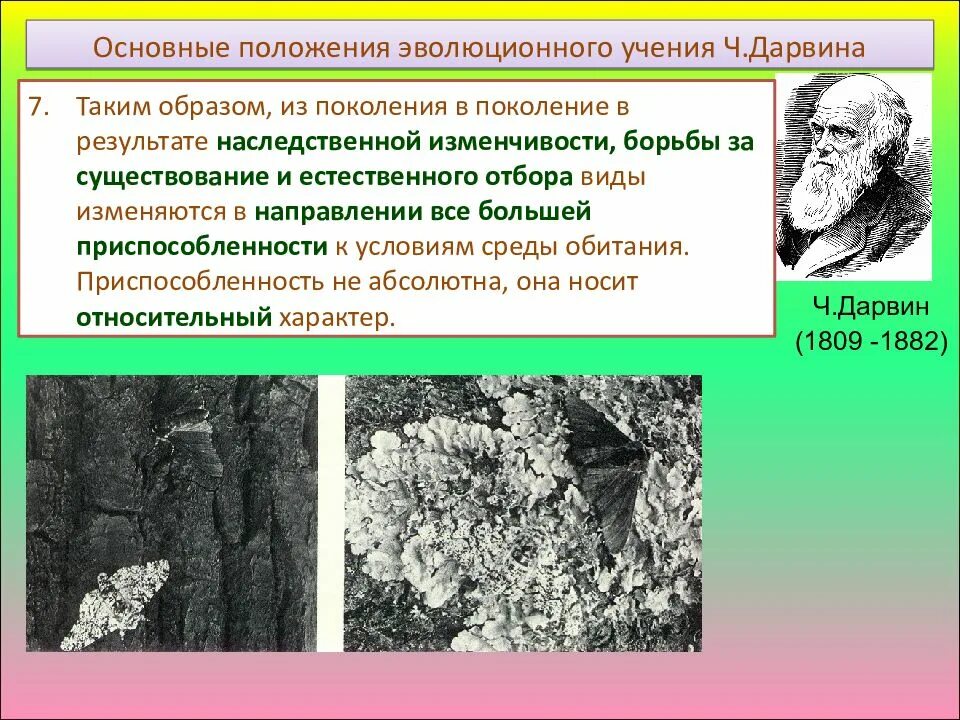 Основные положения эволюционного учения Ч.Дарвина

7. Таким образом, из поколения в поколение в результате наследственной изменчивости, борьбы за существование и естественного отбора виды изменяются в направлении все большей приспособленности к условиям среды обитания. Приспособленность не абсолютна, она носит относительный характер.

Ч.Дарвин
(1809 -1882)